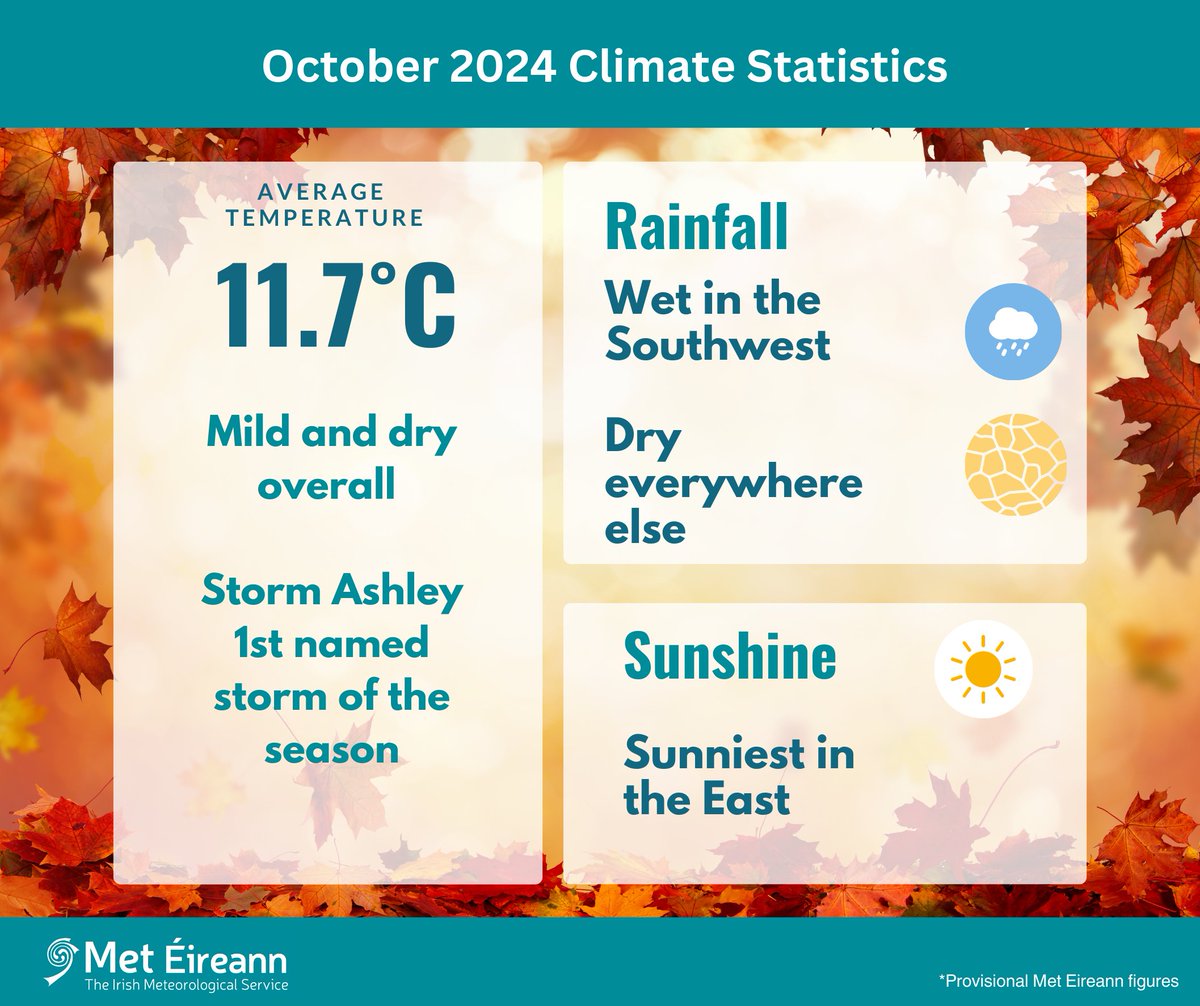 October 2024 Climate Statistics

AVERAGE TEMPERATURE

11.7°C

Mild and dry overall

Storm Ashley 1st named storm of the season

Rainfall

Wet in the Southwest

Dry everywhere else

Sunshine

Sunniest in the East

Met Éireann
The Irish Meteorological Service

*Provisional Met Eireann figures